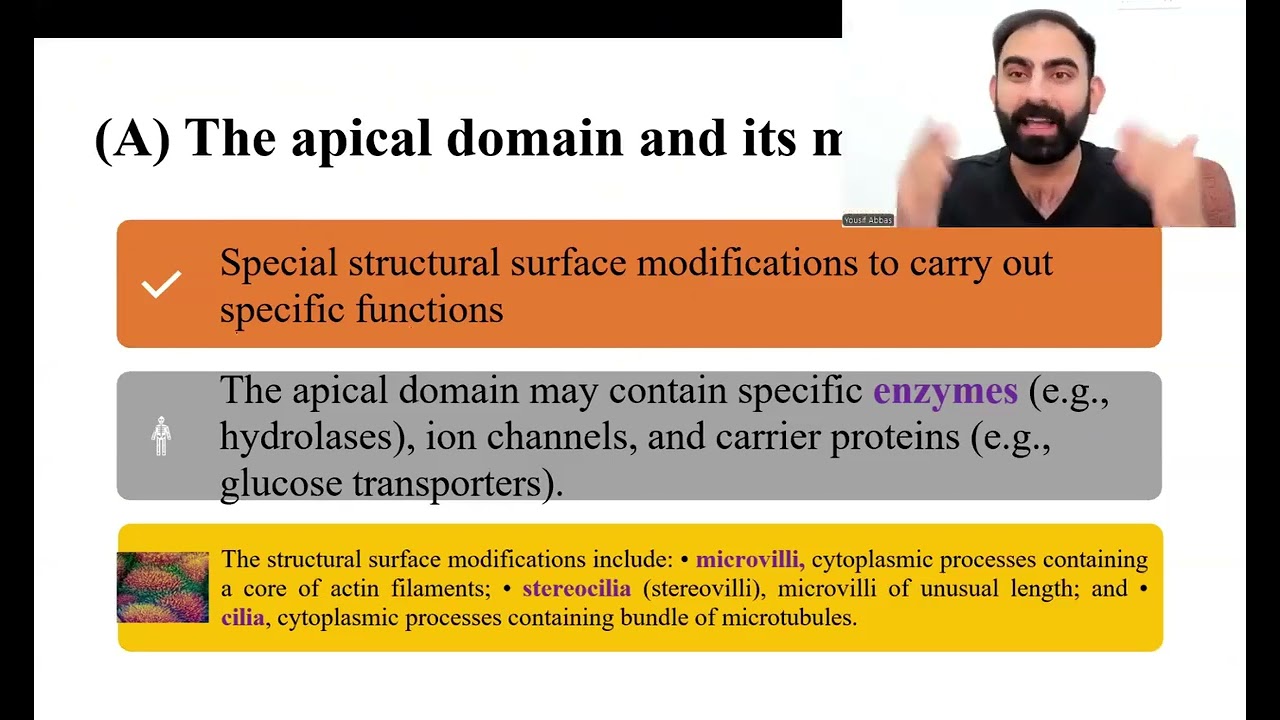 (A) The apical domain and its m

Yousif Abbas

Special structural surface modifications to carry out specific functions

The apical domain may contain specific enzymes (e.g., hydrolases), ion channels, and carrier proteins (e.g., glucose transporters).

The structural surface modifications include: • microvilli, cytoplasmic processes containing a core of actin filaments; • stereocilia (stereovilli), microvilli of unusual length; and • cilia, cytoplasmic processes containing bundle of microtubules.